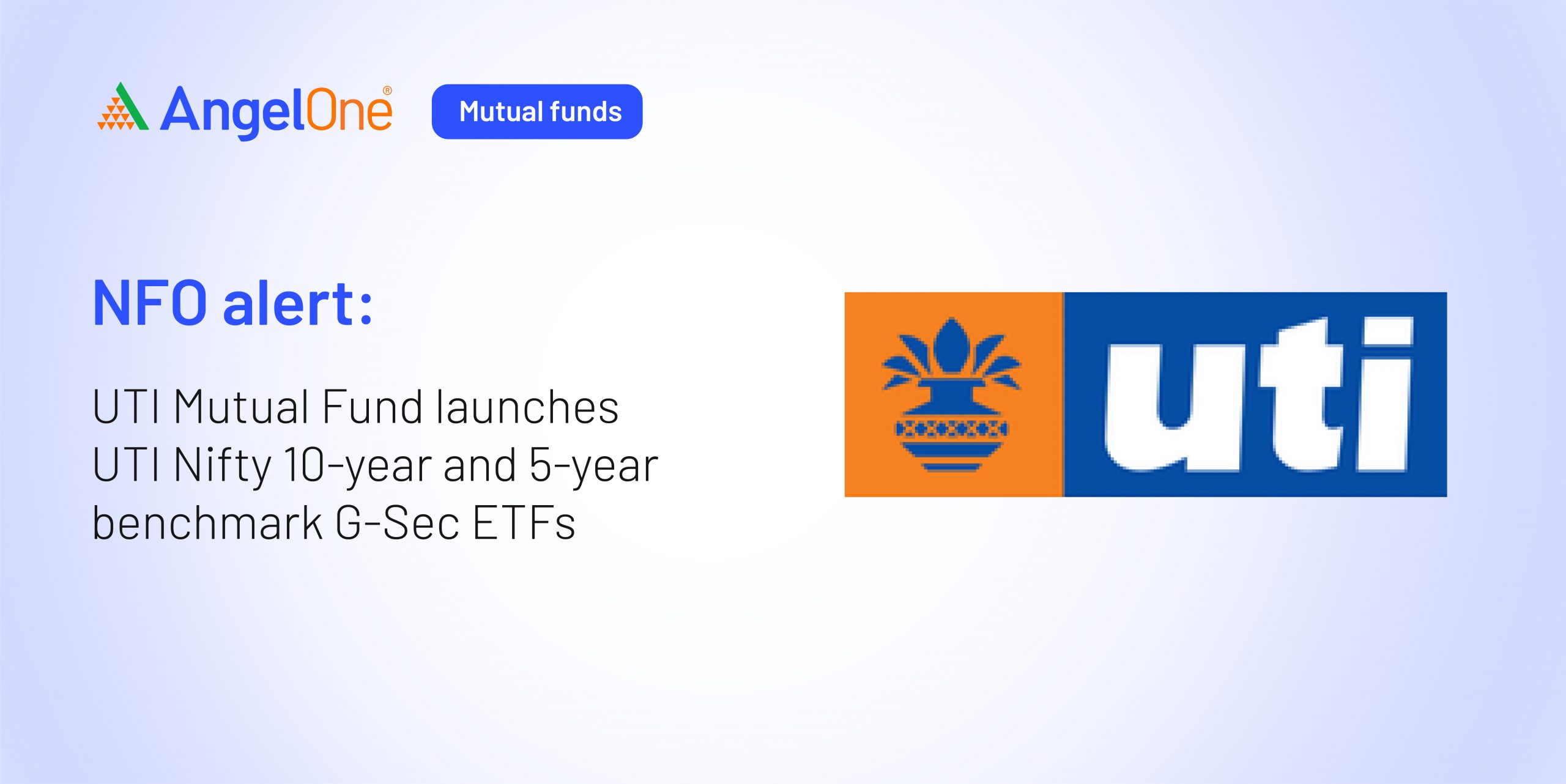 AngelOne®

Mutual funds

NFO alert:

UTI Mutual Fund launches UTI Nifty 10-year and 5-year benchmark G-Sec ETFs

uti